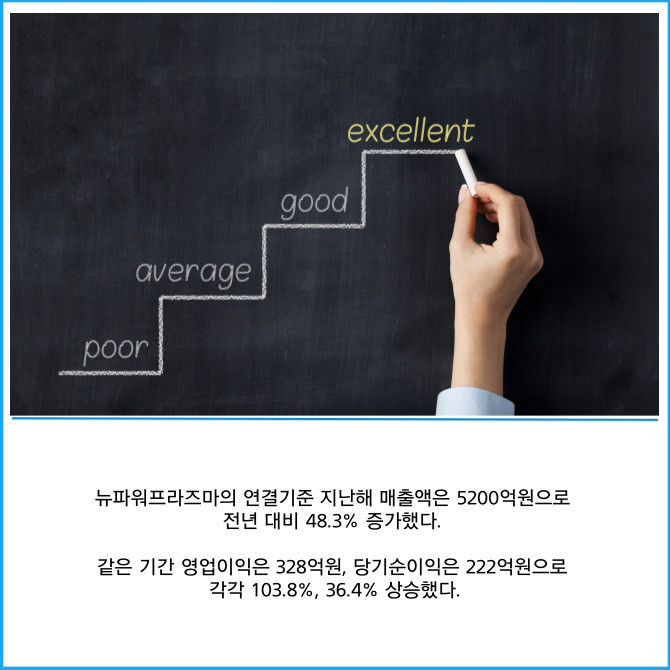 excellent

good

average

poor

뉴파워프라즈마의 연결기준 지난해 매출액은 5200억원으로 전년 대비 48.3% 증가했다.

같은 기간 영업이익은 328억원, 당기순이익은 222억원으로 각각 103.8%, 36.4% 상승했다.